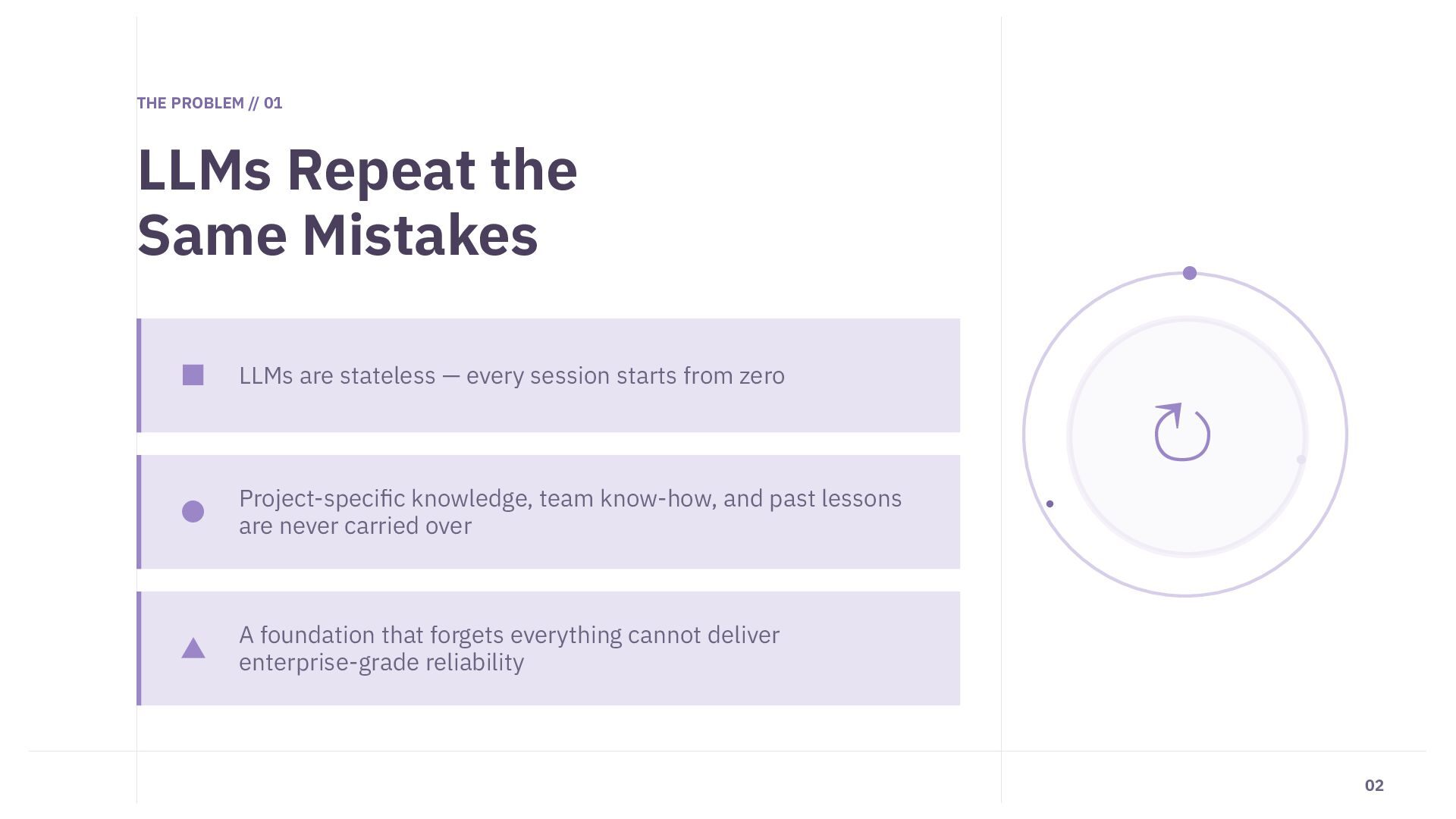 THE PROBLEM // 01

LLMs Repeat the Same Mistakes

LLMs are stateless — every session starts from zero

Project-specific knowledge, team know-how, and past lessons are never carried over

A foundation that forgets everything cannot deliver enterprise-grade reliability

02